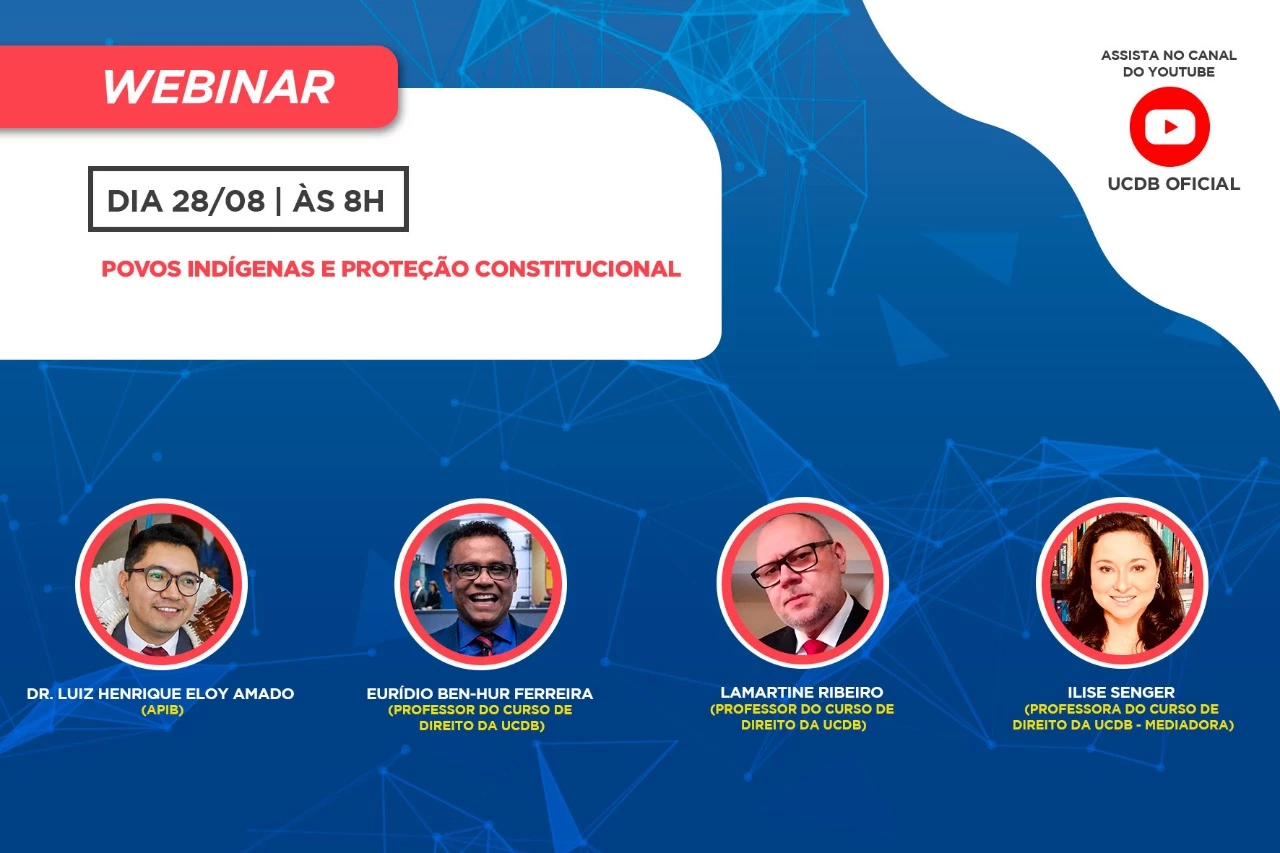 WEBINAR

DIA 28/08 | ÀS 8H

POVOS INDÍGENAS E PROTEÇÃO CONSTITUCIONAL

ASSISTA NO CANAL DO YOUTUBE

UCDB OFICIAL

DR. LUIZ HENRIQUE ELOY AMADO
(APIB)

EURÍDIO BEN-HUR FERREIRA
(PROFESSOR DO CURSO DE DIREITO DA UCDB)

LAMARTINE RIBEIRO
(PROFESSOR DO CURSO DE DIREITO DA UCDB)

ILISE SENGER
(PROFESSORA DO CURSO DE DIREITO DA UCDB - MEDIADORA)